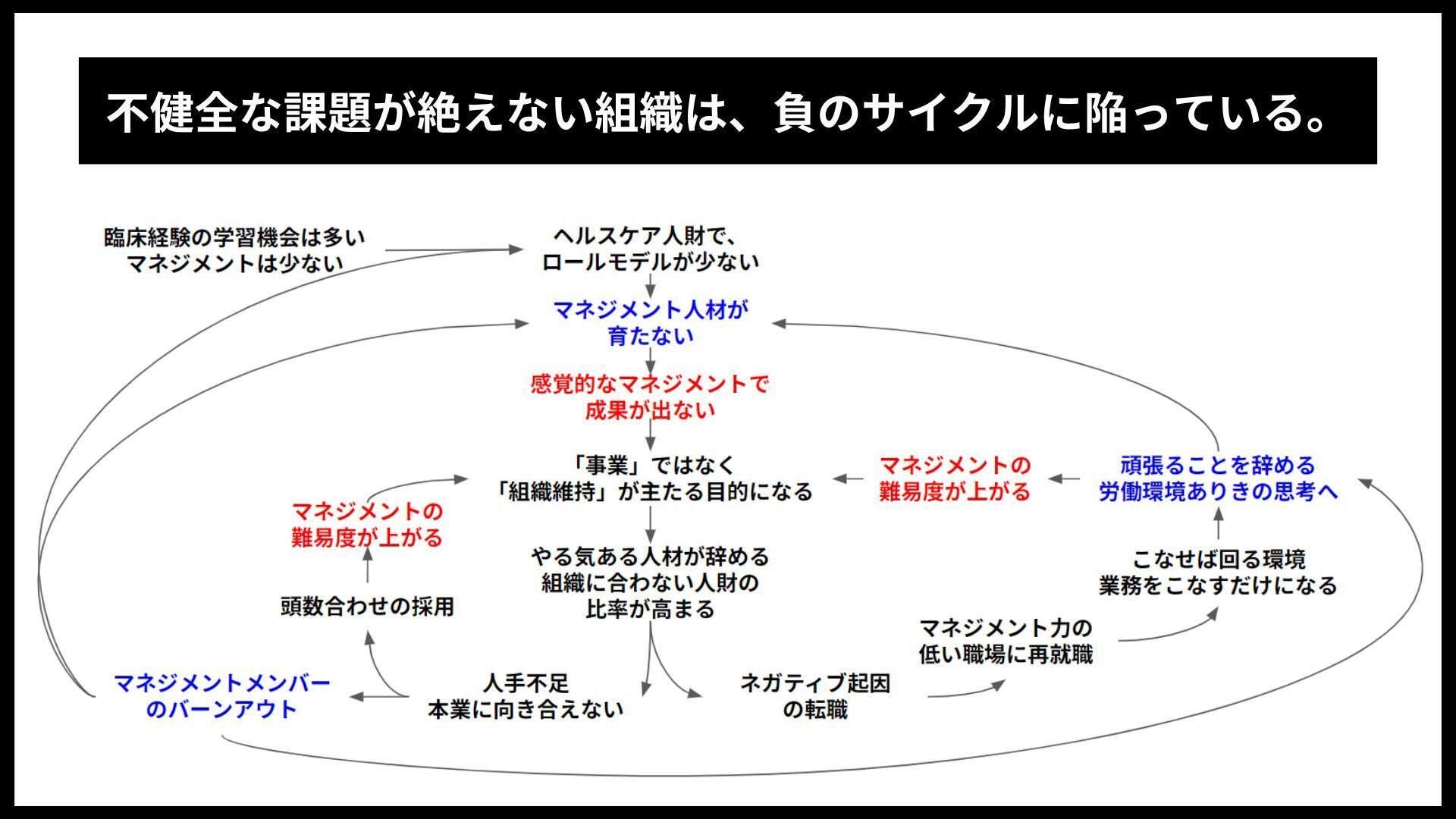 不健全な課題が絶えない組織は、負のサイクルに陥っている。

臨床経験の学習機会は多い
マネジメントは少ない

ヘルスケア人財で、
ロールモデルが少ない

マネジメント人材が
育たない

感覚的なマネジメントで
成果が出ない

「事業」ではなく
「組織維持」が主たる目的になる

マネジメントの
難易度が上がる

頑張ることを辞める
労働環境ありきの思考へ

マネジメントの
難易度が上がる

やる気ある人材が辞める
組織に合わない人財の
比率が高まる

こなせば回る環境
業務をこなすだけになる

頭数合わせの採用

マネジメント力の
低い職場に再就職

マネジメントメンバー
のバーンアウト

人手不足
本業に向き合えない

ネガティブ起因
の転職